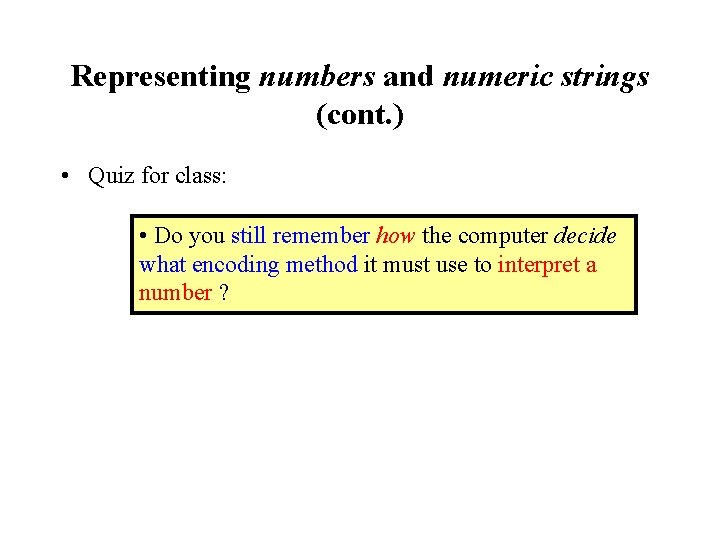 Representing numbers and numeric strings (cont.)

• Quiz for class:

• Do you still remember how the computer decide what encoding method it must use to interpret a number ?